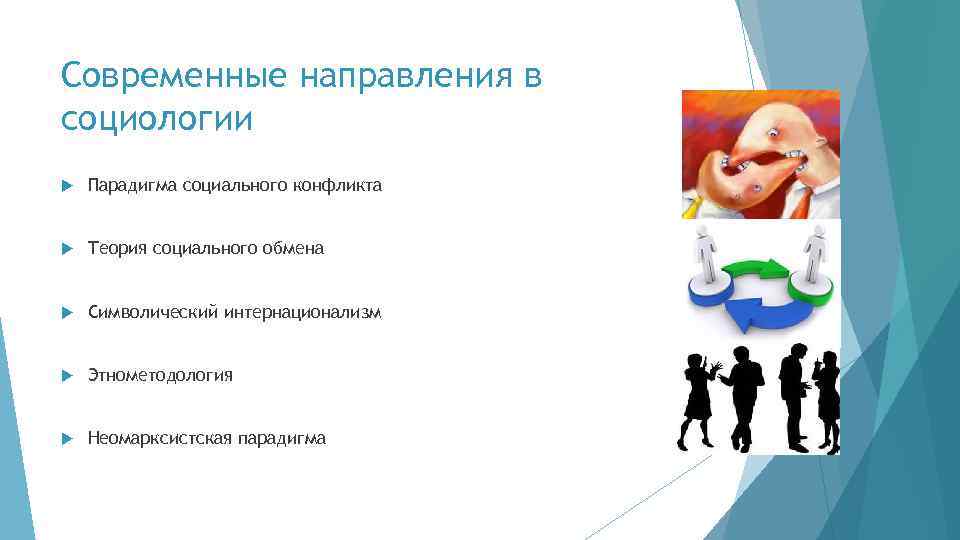 Современные направления в социологии

Парадигма социального конфликта

Теория социального обмена

Символический интернационализм

Этнометодология

Неомарксистская парадигма